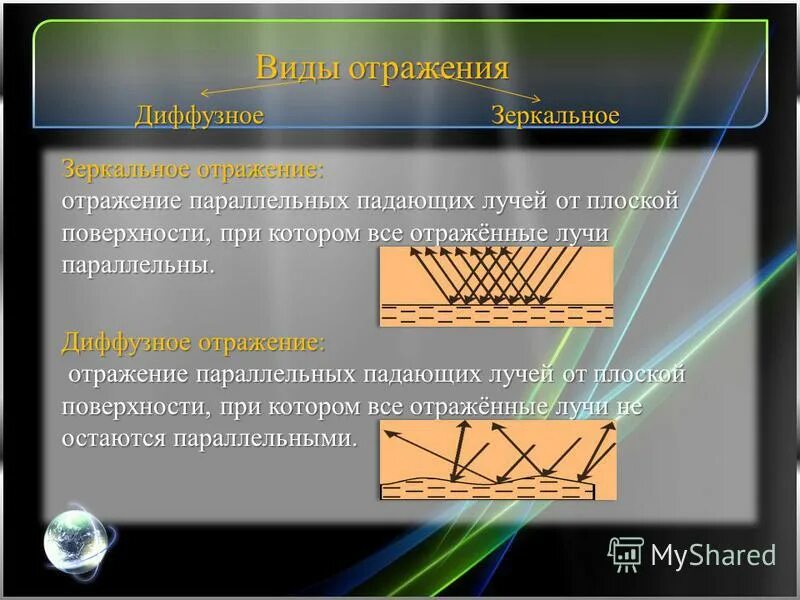 Виды отражения

Диффузное

Зеркальное

Зеркальное отражение:
отражение параллельных падающих лучей от плоской поверхности, при котором все отражённые лучи параллельны.

Диффузное отражение:
отражение параллельных падающих лучей от плоской поверхности, при котором все отражённые лучи не остаются параллельными.

MyShared